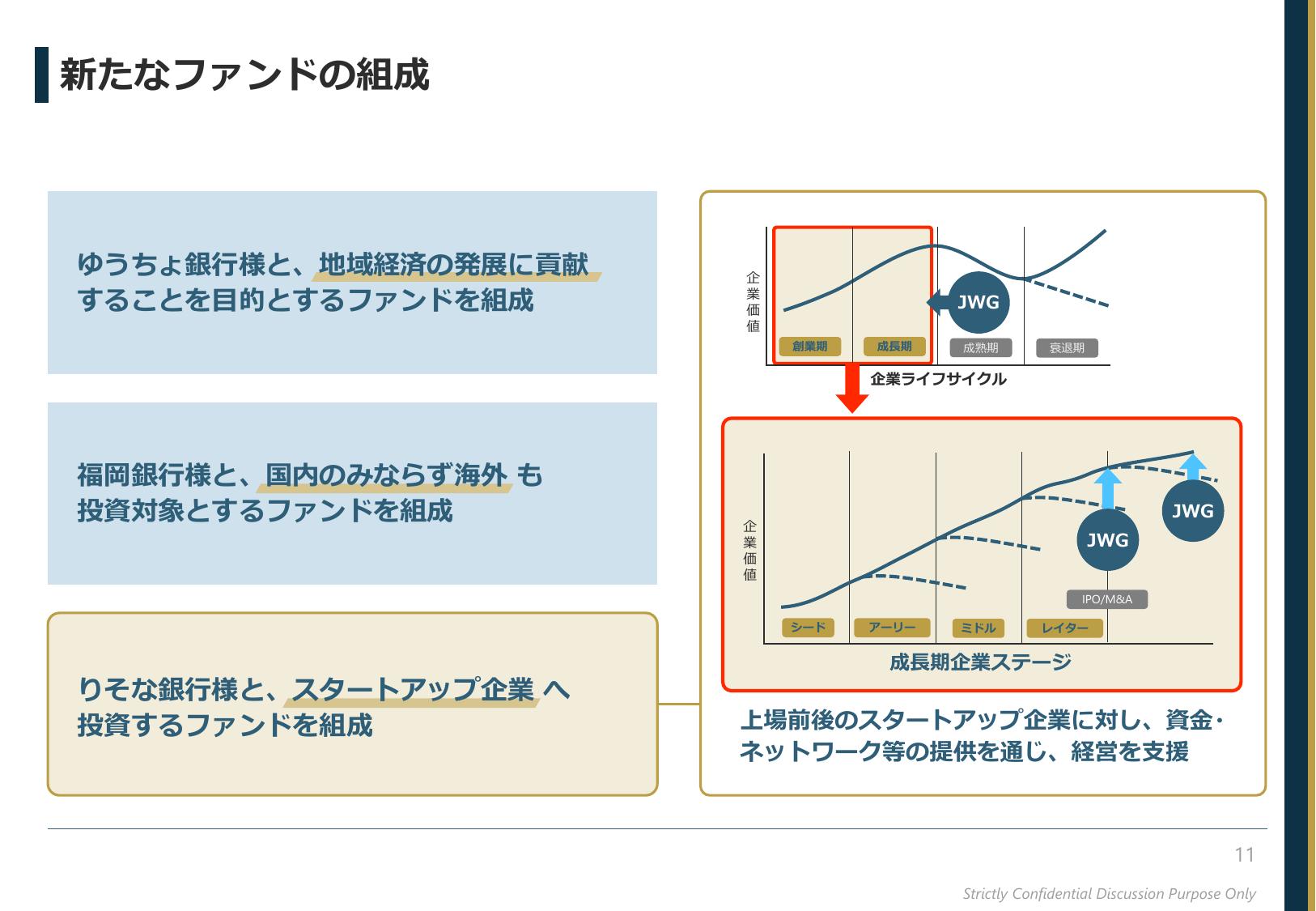 新たなファンドの組成

ゆうちょ銀行様と、地域経済の発展に貢献することを目的とするファンドを組成

福岡銀行様と、国内のみならず海外 も投資対象とするファンドを組成

りそな銀行様と、スタートアップ企業 へ投資するファンドを組成

企業価値

JWG

創業期 成長期 成熟期 衰退期

企業ライフサイクル

企業価値

JWG

JWG

IPO/M&A

シード アーリー ミドル レイター

成長期企業ステージ

上場前後のスタートアップ企業に対し、資金・ネットワーク等の提供を通じ、経営を支援

11

Strictly Confidential Discussion Purpose Only